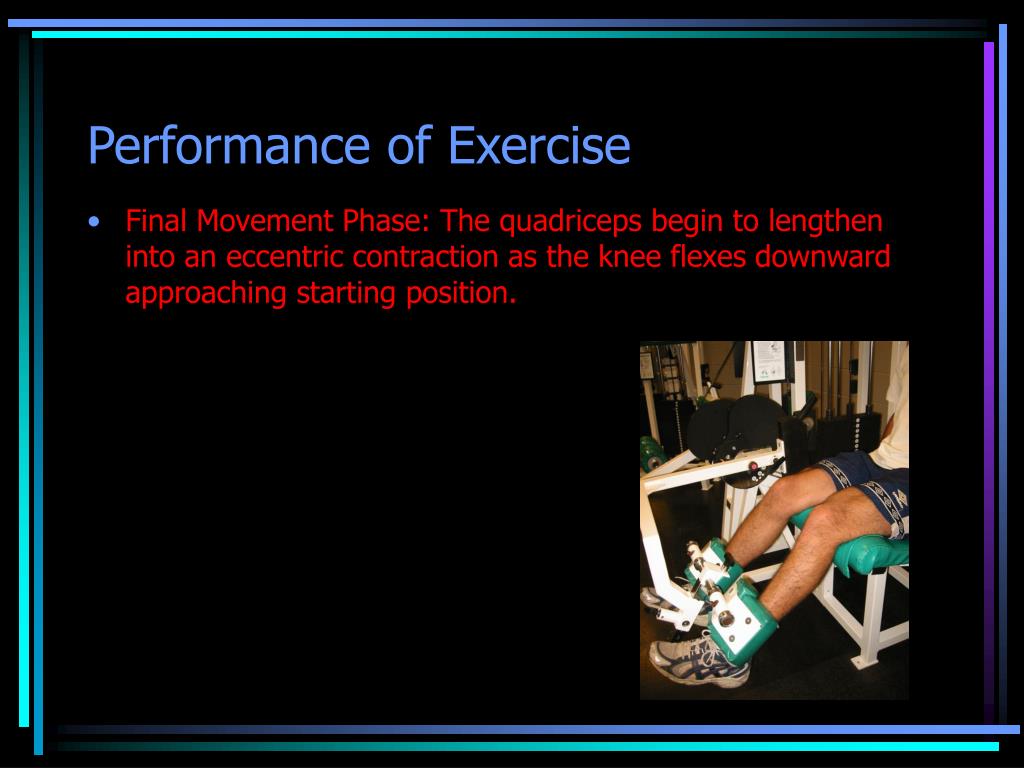 Performance of Exercise

• Final Movement Phase: The quadriceps begin to lengthen into an eccentric contraction as the knee flexes downward approaching starting position.